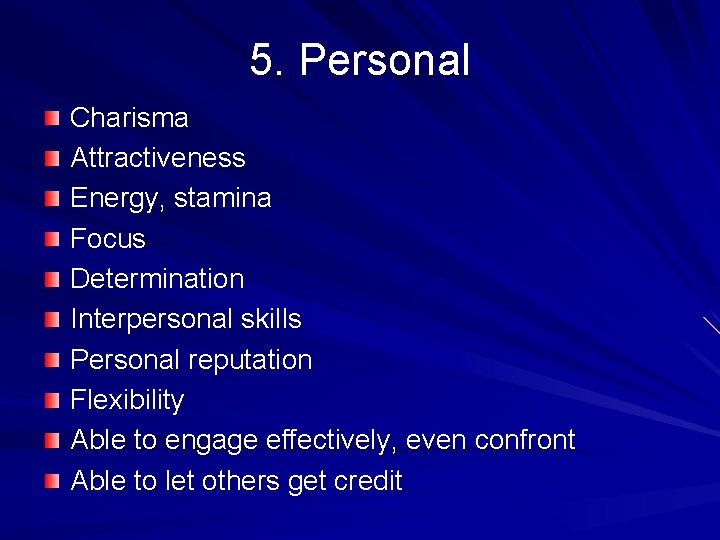 5. Personal

- Charisma
- Attractiveness
- Energy, stamina
- Focus
- Determination
- Interpersonal skills
- Personal reputation
- Flexibility
- Able to engage effectively, even confront
- Able to let others get credit